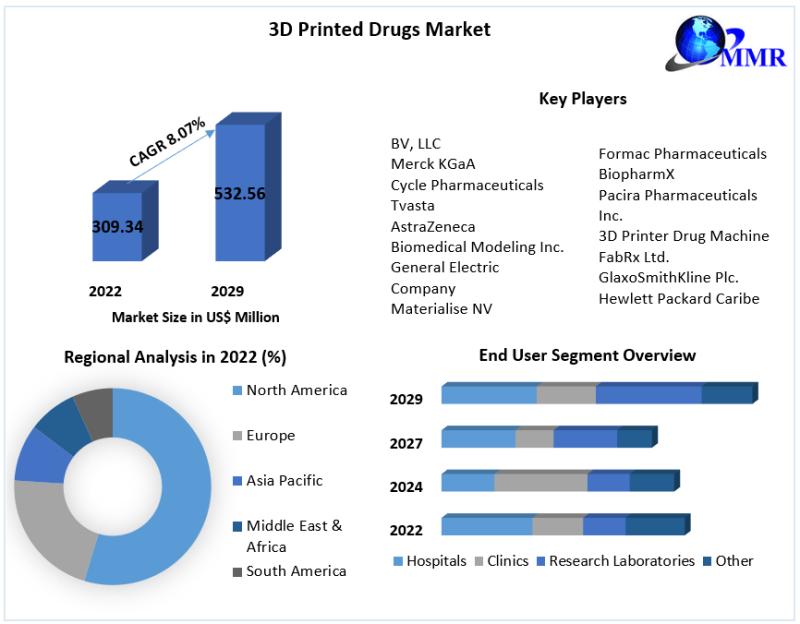 3D Printed Drugs Market

MMR

CAGR 8.07%

309.34

532.56

2022

2029

Market Size in US$ Million

Key Players

BV, LLC
Merck KGaA
Cycle Pharmaceuticals
Tvasta
AstraZeneca
Biomedical Modeling Inc.
General Electric Company
Materialise NV

Formac Pharmaceuticals
BiopharmX
Pacira Pharmaceuticals Inc.
3D Printer Drug Machine
FabRx Ltd.
GlaxoSmithKline Plc.
Hewlett Packard Caribe

Regional Analysis in 2022 (%)

North America
Europe
Asia Pacific
Middle East & Africa
South America

End User Segment Overview

2029
2027
2024
2022

Hospitals Clinics Research Laboratories Other